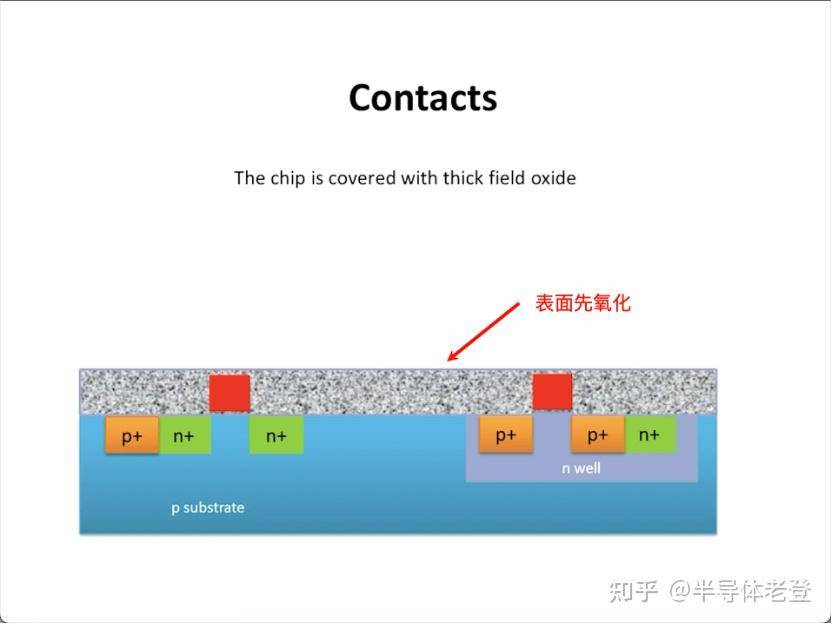 Contacts

The chip is covered with thick field oxide

表面先氧化

p+

n+

n+

p+

p+

n+

n well

p substrate

知乎 @半导体老登